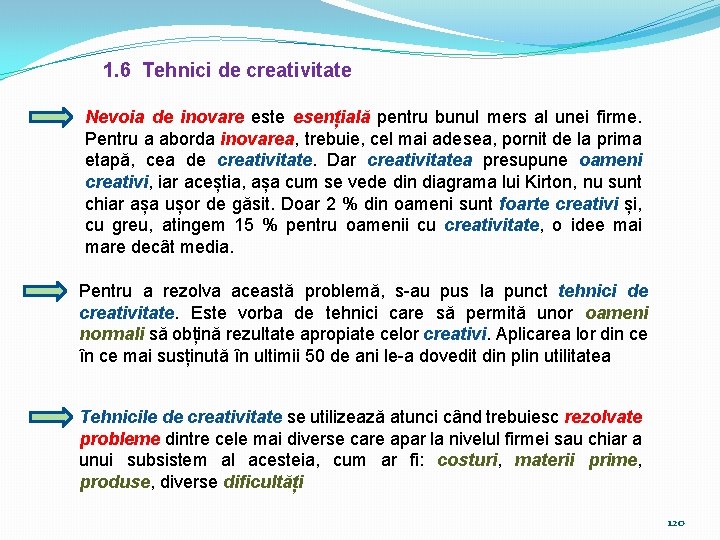 1.6 Tehnici de creativitate

Nevoia de inovare este esențială pentru bunul mers al unei firme. Pentru a aborda inovarea, trebuie, cel mai adesea, pornit de la prima etapă, cea de creativitate. Dar creativitatea presupune oameni creativi, iar aceștia, așa cum se vede din diagrama lui Kirton, nu sunt chiar așa ușor de găsit. Doar 2 % din oameni sunt foarte creativi și, cu greu, atingem 15 % pentru oamenii cu creativitate, o idee mai mare decât media.

Pentru a rezolva această problemă, s-au pus la punct tehnici de creativitate. Este vorba de tehnici care să permită unor oameni normali să obțină rezultate apropiate celor creativi. Aplicarea lor din ce în ce mai susținută în ultimii 50 de ani le-a dovedit din plin utilitatea

Tehnicile de creativitate se utilizează atunci când trebuiesc rezolvate probleme dintre cele mai diverse care apar la nivelul firmei sau chiar a unui subsistem al acesteia, cum ar fi: costuri, materii prime, produse, diverse dificultăți

120